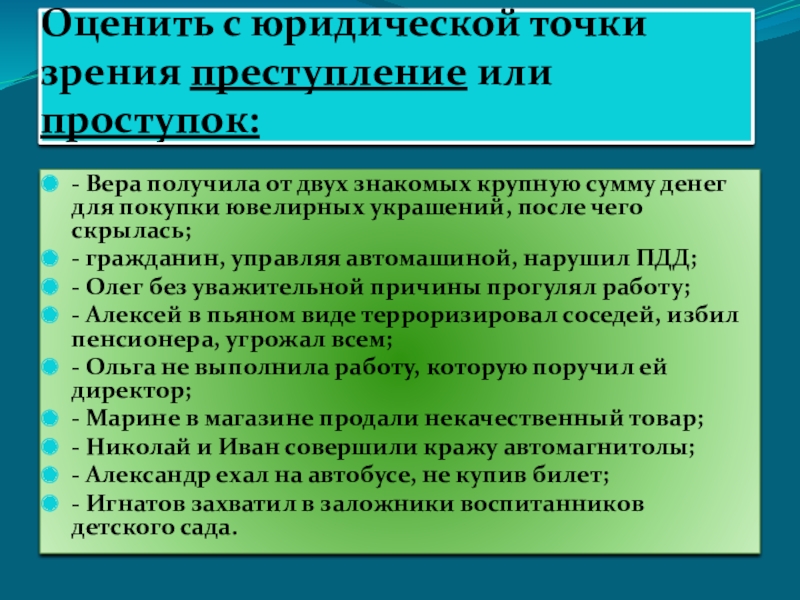 Оценить с юридической точки зрения преступление или проступок:

- Вера получила от двух знакомых крупную сумму денег для покупки ювелирных украшений, после чего скрылась;
- гражданин, управляя автомашиной, нарушил ПДД;
- Олег без уважительной причины прогулял работу;
- Алексей в пьяном виде терроризировал соседей, избил пенсионера, угрожал всем;
- Ольга не выполнила работу, которую поручил ей директор;
- Марине в магазине продали некачественный товар;
- Николай и Иван совершили кражу автомагнитолы;
- Александр ехал на автобусе, не купив билет;
- Игнатов захватил в заложники воспитанников детского сада.